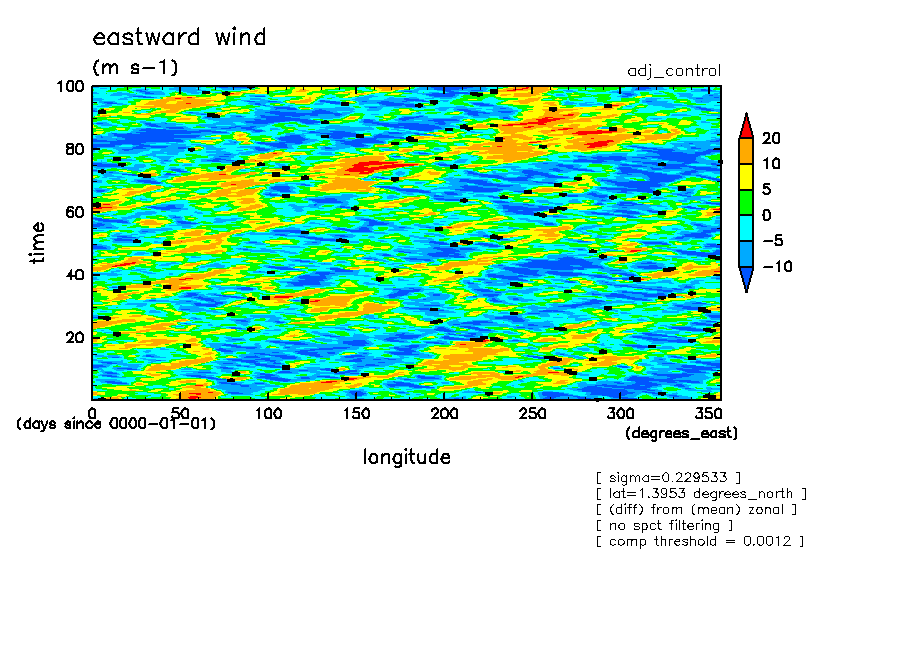 eastward wind
(m s-1)

adj_control

100
80
60
40
20

time

20
10
5
0
-5
-10

0 50 100 150 200 250 300 350

(days since 0000-01-01)

(degrees_east)

longitude

[ sigma=0.229533 ]
[ lat=1.3953 degrees_north ]
[ (diff) from (mean) zonal ]
[ no spct filtering ]
[ comp threshold = 0.0012 ]